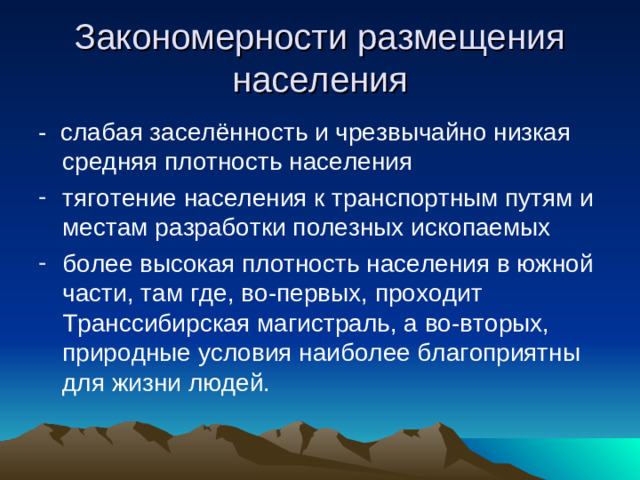 Закономерности размещения населения

- слабая заселённость и чрезвычайно низкая средняя плотность населения

- тяготение населения к транспортным путям и местам разработки полезных ископаемых

- более высокая плотность населения в южной части, там где, во-первых, проходит Транссибирская магистраль, а во-вторых, природные условия наиболее благоприятны для жизни людей.